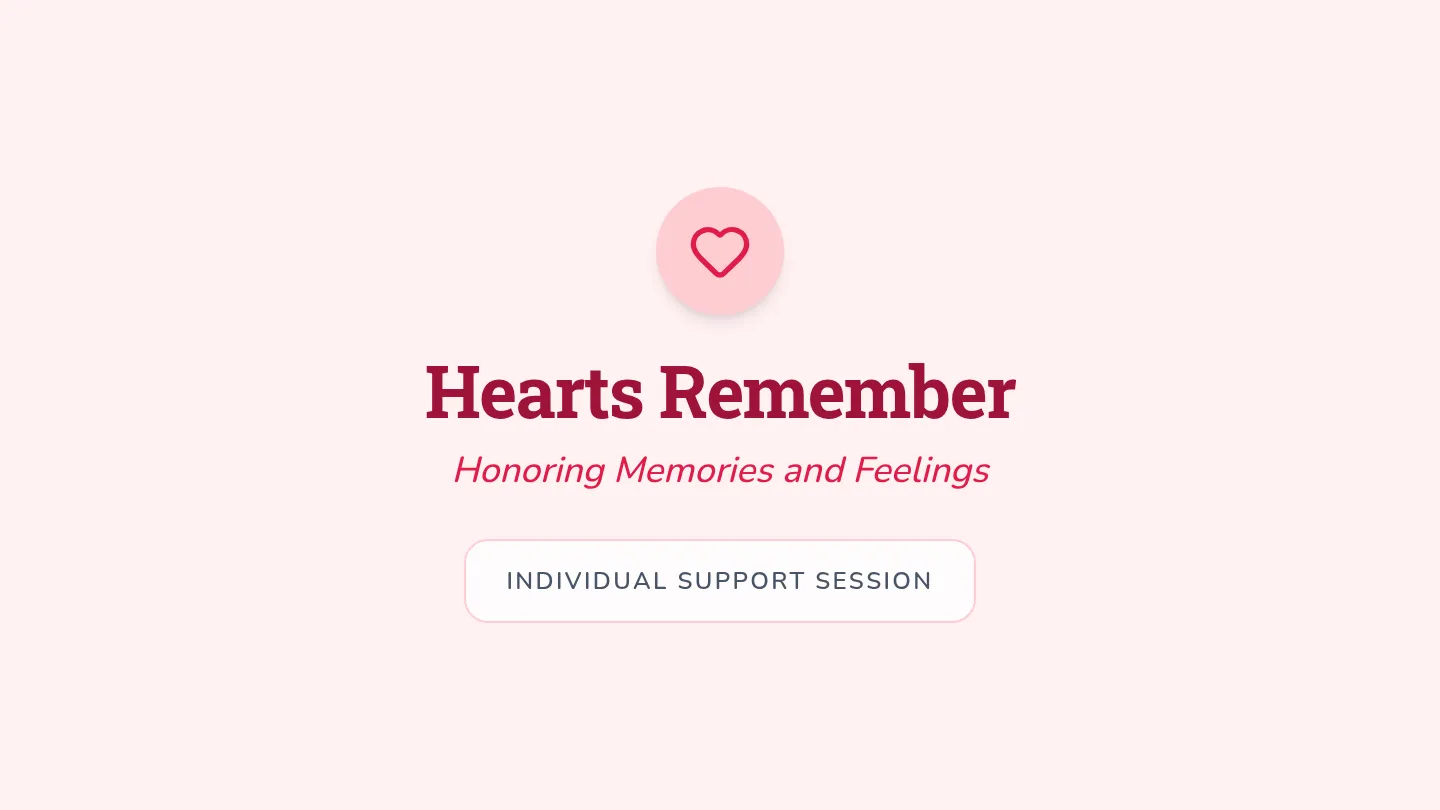 Hearts Remember

Honoring Memories and Feelings

INDIVIDUAL SUPPORT SESSION